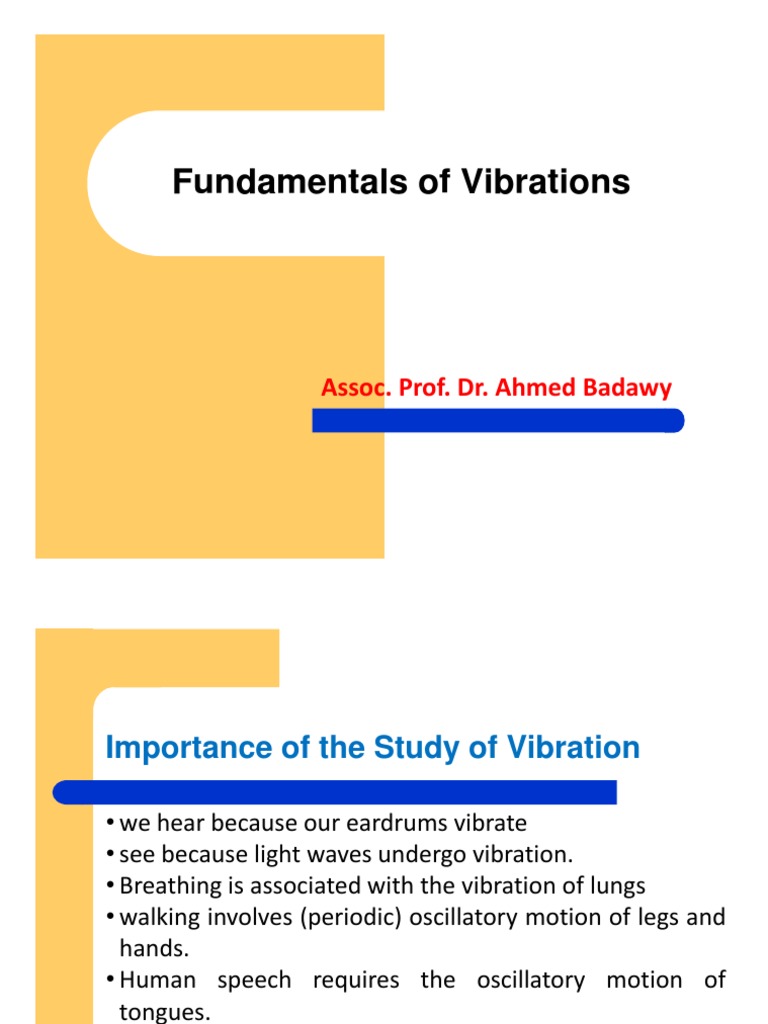 Fundamentals of Vibrations

Assoc. Prof. Dr. Ahmed Badawy

Importance of the Study of Vibration

• we hear because our eardrums vibrate
• see because light waves undergo vibration.
• Breathing is associated with the vibration of lungs
• walking involves (periodic) oscillatory motion of legs and hands.
• Human speech requires the oscillatory motion of tongues.